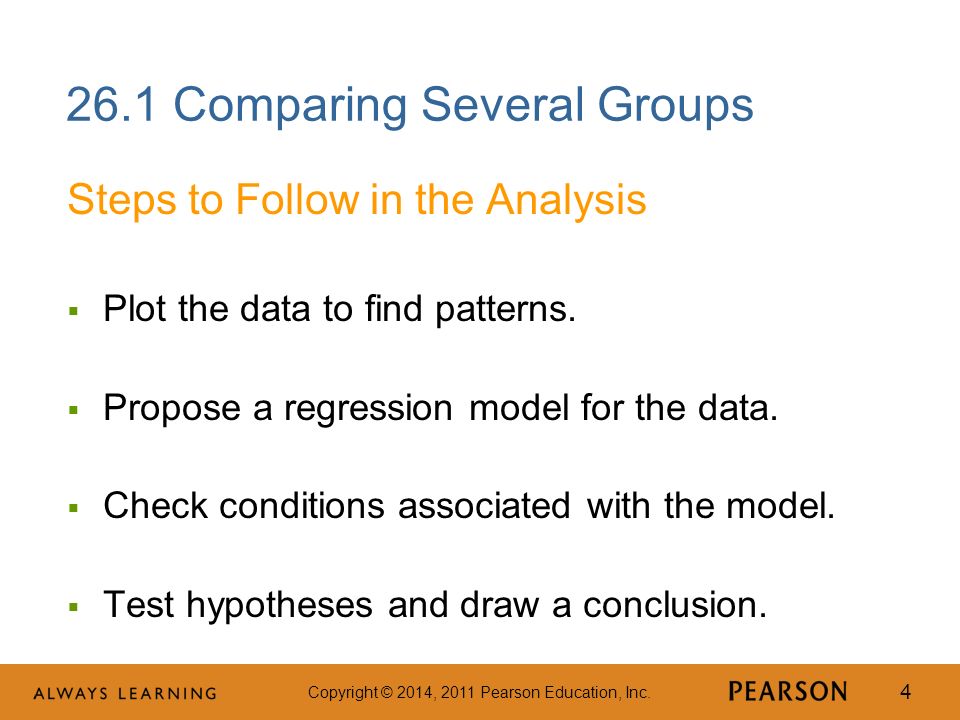 26.1 Comparing Several Groups

Steps to Follow in the Analysis

▪ Plot the data to find patterns.

▪ Propose a regression model for the data.

▪ Check conditions associated with the model.

▪ Test hypotheses and draw a conclusion.

ALWAYS LEARNING

Copyright © 2014, 2011 Pearson Education, Inc.

PEARSON

4